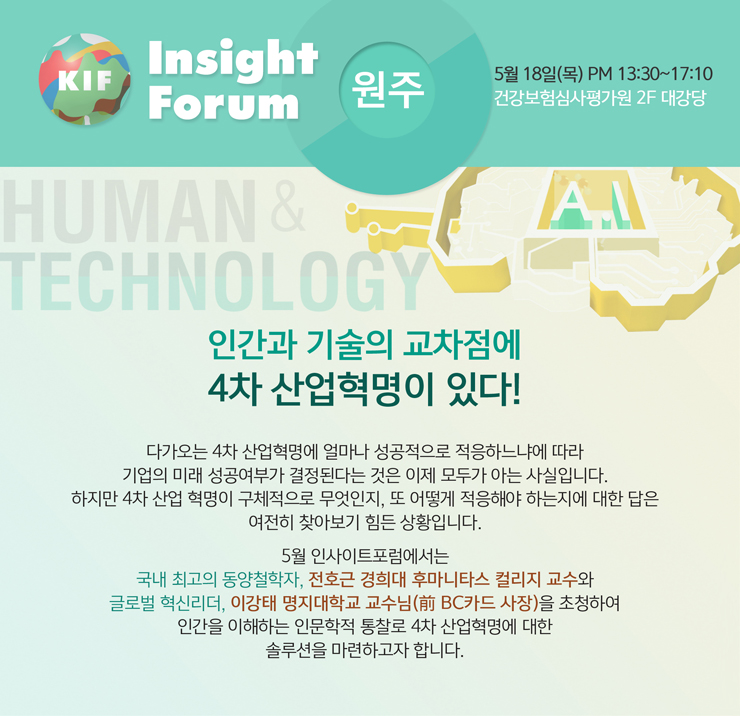 KIF

Insight Forum

원주

5월 18일(목) PM 13:30~17:10
건강보험심사평가원 2F 대강당

HUMAN &
TECHNOLOGY

A.I

인간과 기술의 교차점에
4차 산업혁명이 있다!

다가오는 4차 산업혁명에 얼마나 성공적으로 적응하느냐에 따라 기업의 미래 성공여부가 결정된다는 것은 이제 모두가 아는 사실입니다. 하지만 4차 산업 혁명이 구체적으로 무엇인지, 또 어떻게 적응해야 하는지에 대한 답은 여전히 찾아보기 힘든 상황입니다.

5월 인사이트포럼에서는
국내 최고의 동양철학자, 전호근 경희대 후마니타스 컬리지 교수와
글로벌 혁신리더, 이강태 명지대학교 교수님(前 BC카드 사장)을 초청하여
인간을 이해하는 인문학적 통찰로 4차 산업혁명에 대한
솔루션을 마련하고자 합니다.